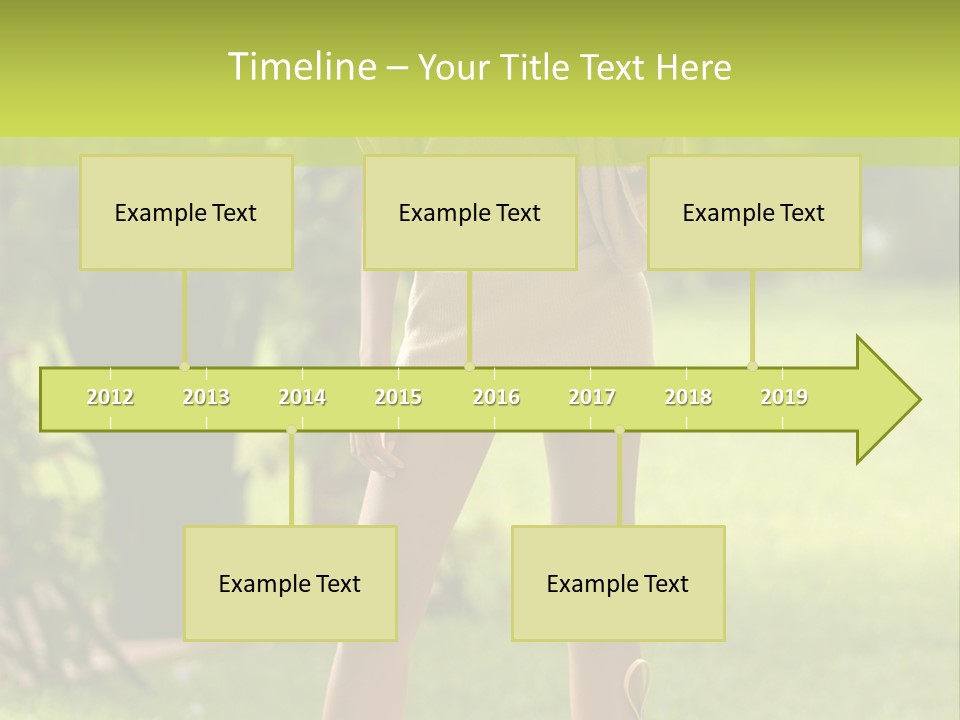 Timeline – Your Title Text Here

Example Text

Example Text

Example Text

2012 2013 2014 2015 2016 2017 2018 2019

Example Text

Example Text